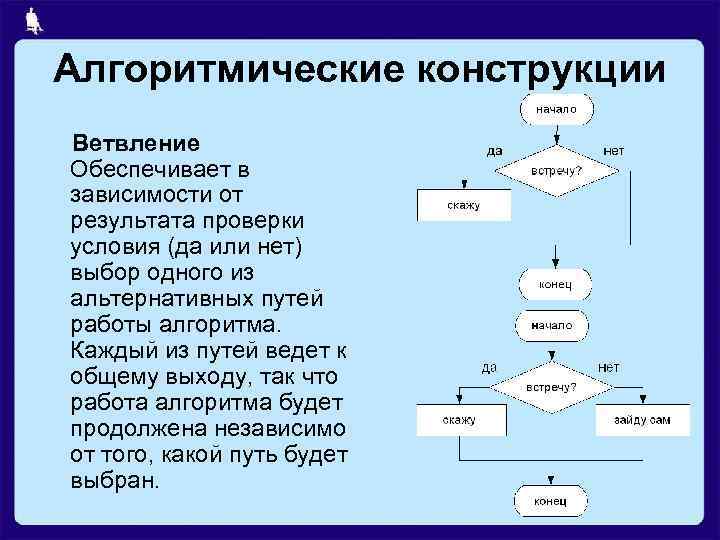 Алгоритмические конструкции

Ветвление
Обеспечивает в зависимости от результата проверки условия (да или нет) выбор одного из альтернативных путей работы алгоритма. Каждый из путей ведет к общему выходу, так что работа алгоритма будет продолжена независимо от того, какой путь будет выбран.

начало
да
нет
встречу?
скажу
конец

начало
да
нет
встречу?
скажу
зайду сам
конец